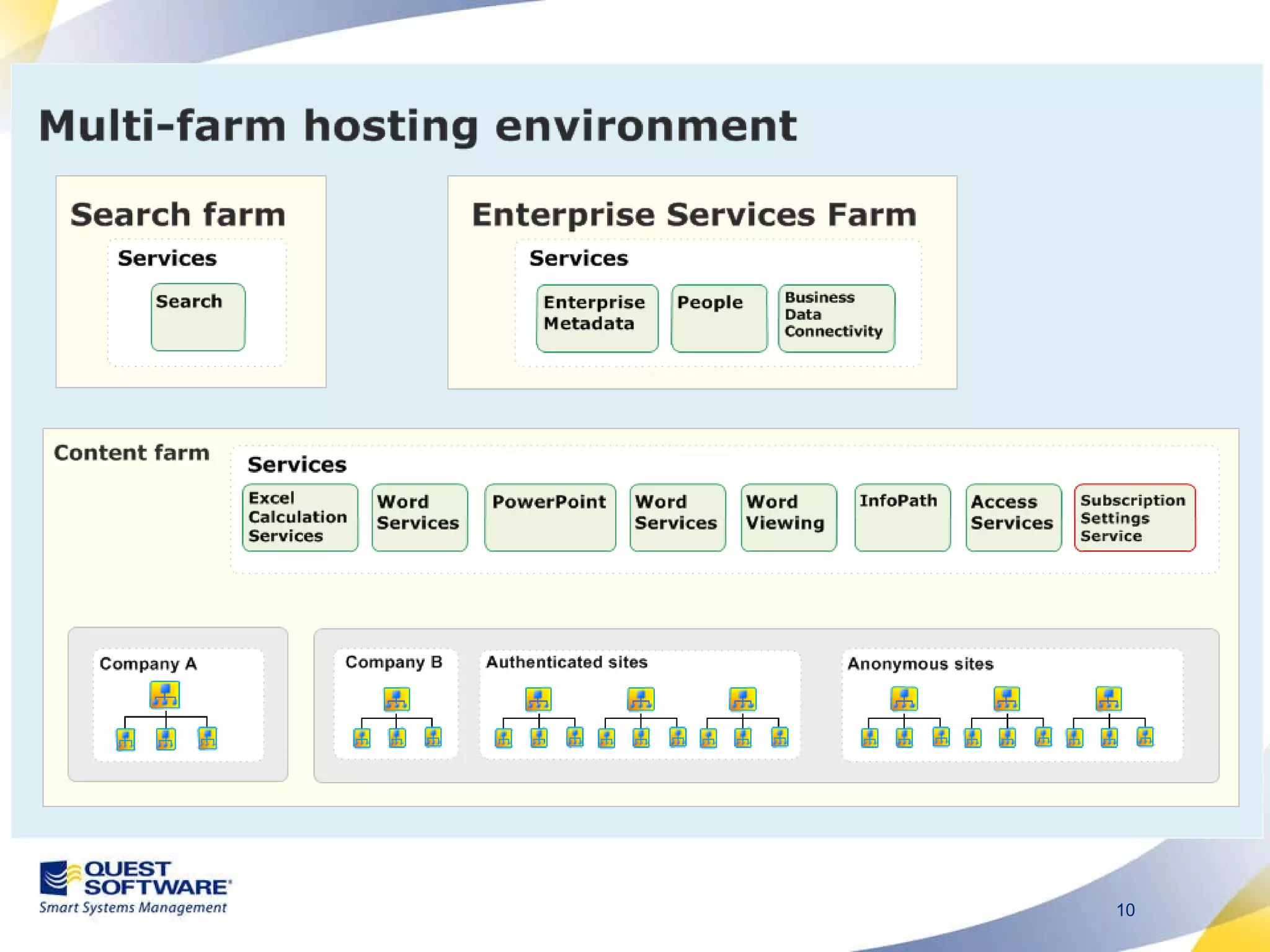 Multi-farm hosting environment

Search farm

Services

Search

Enterprise Services Farm

Services

Enterprise Metadata

People

Business Data Connectivity

Content farm

Services

Excel Calculation Services

Word Services

PowerPoint

Word Services

Word Viewing

InfoPath

Access Services

Subscription Settings Service

Company A

Company B

Authenticated sites

Anonymous sites

QUEST SOFTWARE
Smart Systems Management

10